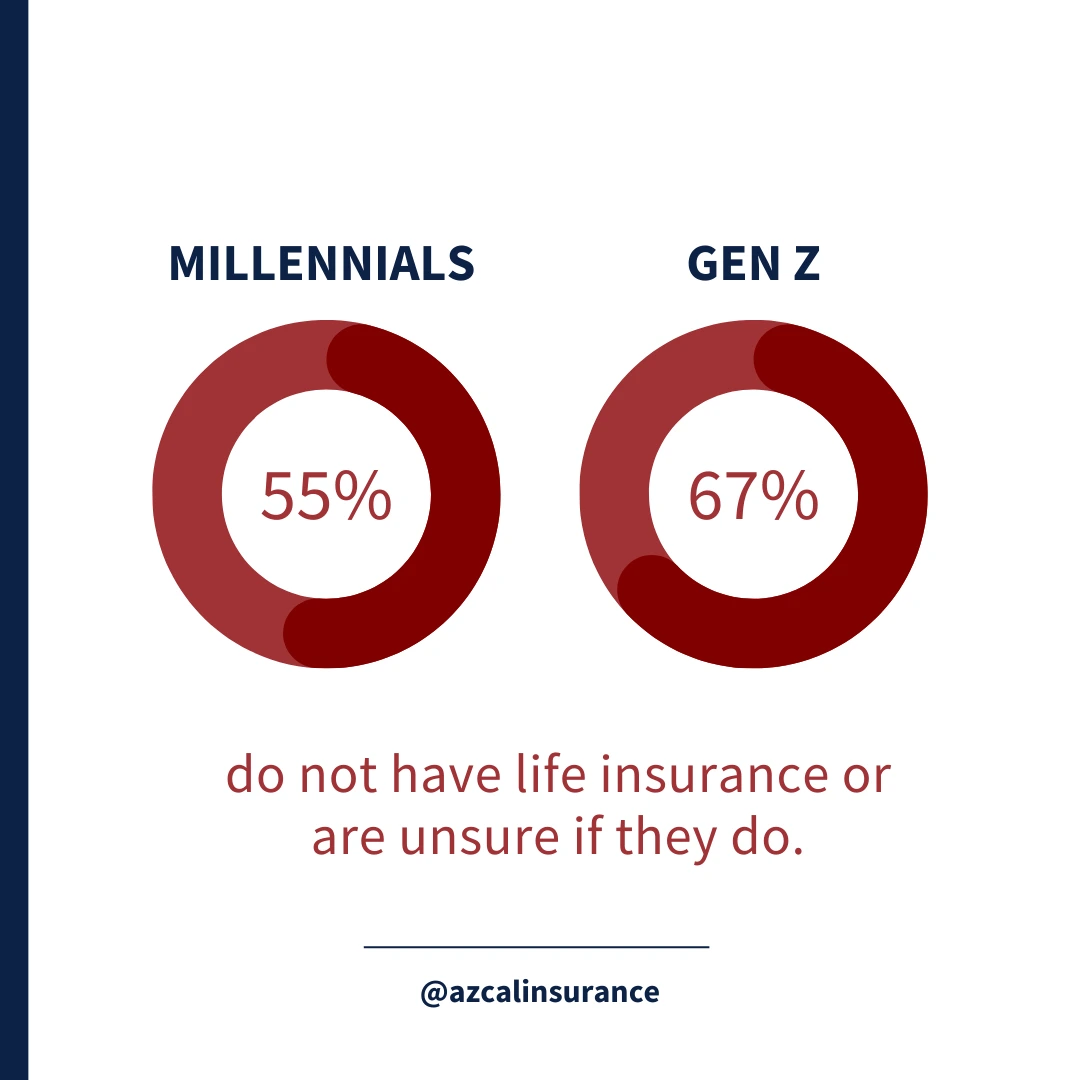 MILLENNIALS

55%

GEN Z

67%

do not have life insurance or are unsure if they do.

@azcalinsurance